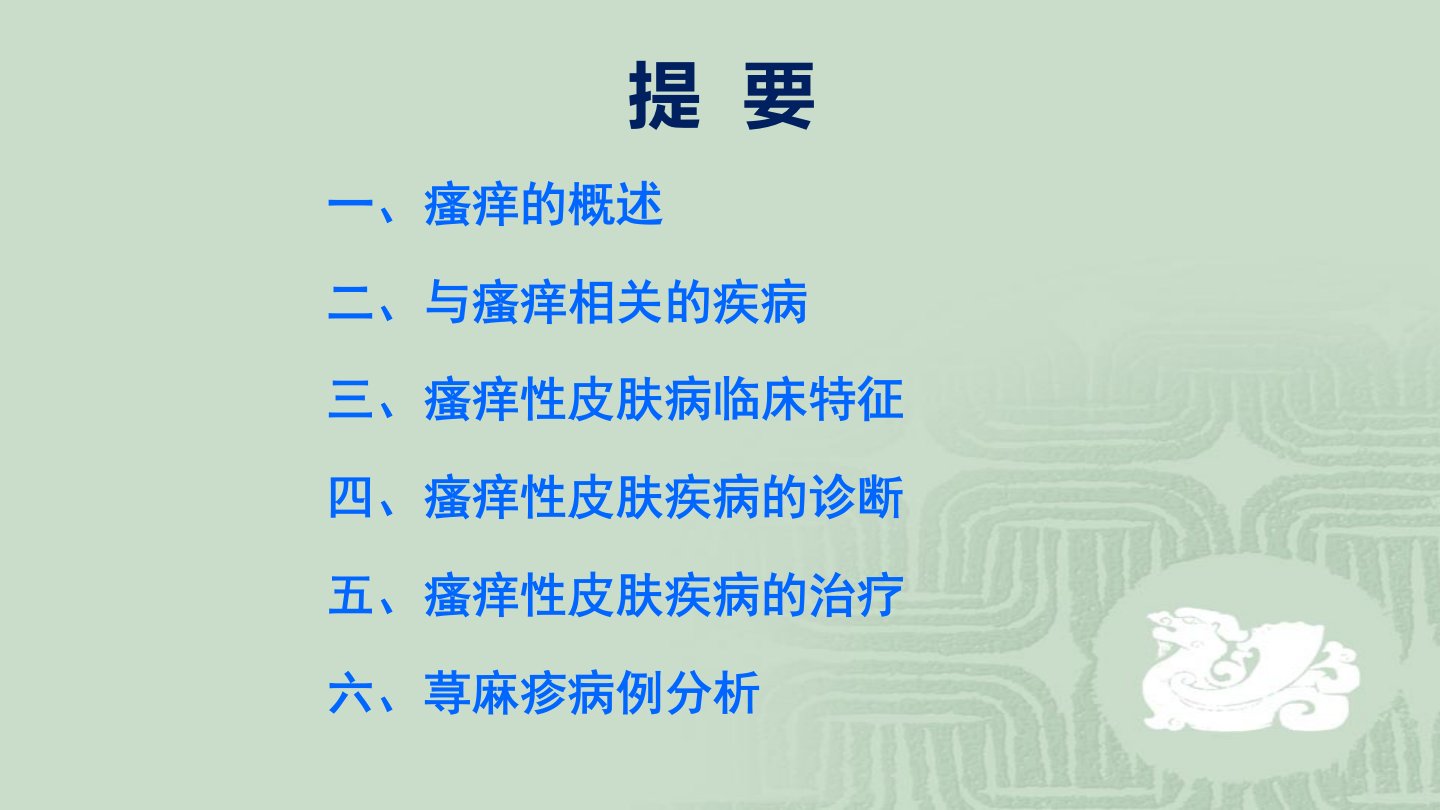 提 要

一、瘙痒的概述

二、与瘙痒相关的疾病

三、瘙痒性皮肤病临床特征

四、瘙痒性皮肤疾病的诊断

五、瘙痒性皮肤疾病的治疗

六、荨麻疹病例分析